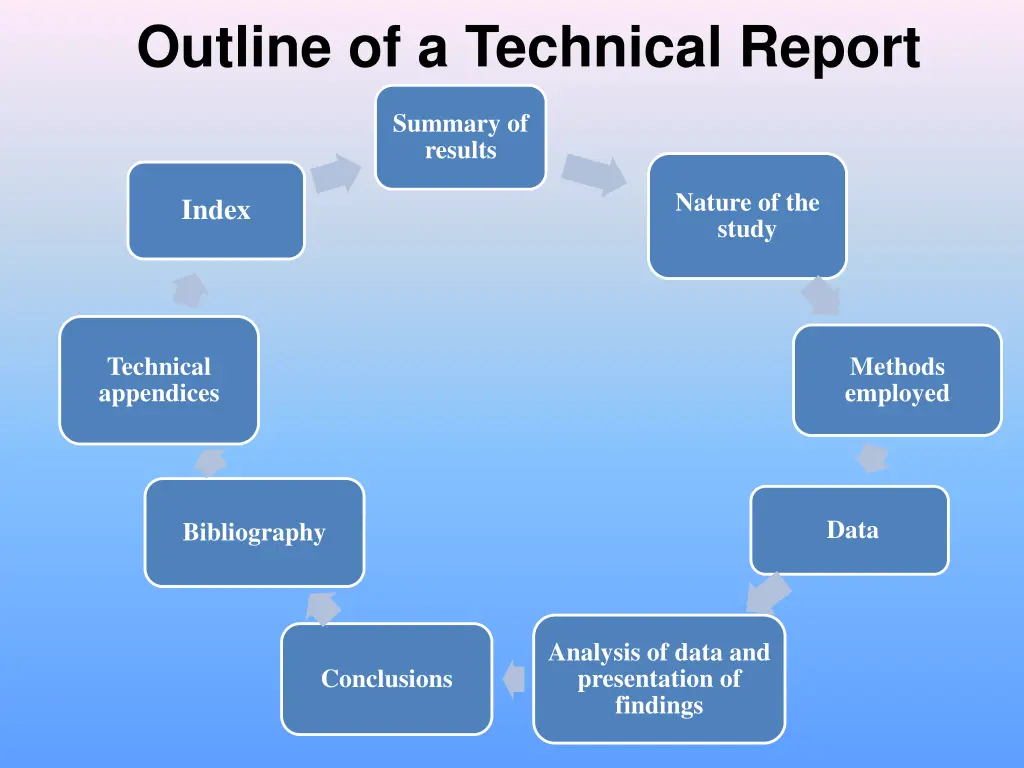 Outline of a Technical Report

Summary of results

Nature of the study

Methods employed

Data

Analysis of data and presentation of findings

Conclusions

Bibliography

Technical appendices

Index